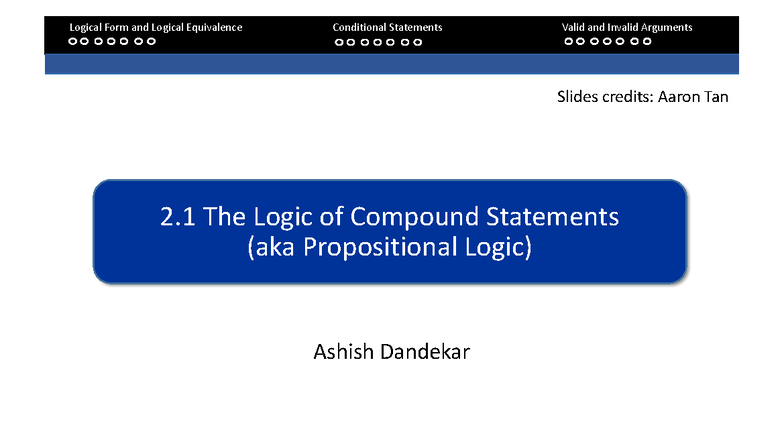 Logical Form and Logical Equivalence

Conditional Statements

Valid and Invalid Arguments

Slides credits: Aaron Tan

2.1 The Logic of Compound Statements
(aka Propositional Logic)

Ashish Dandekar